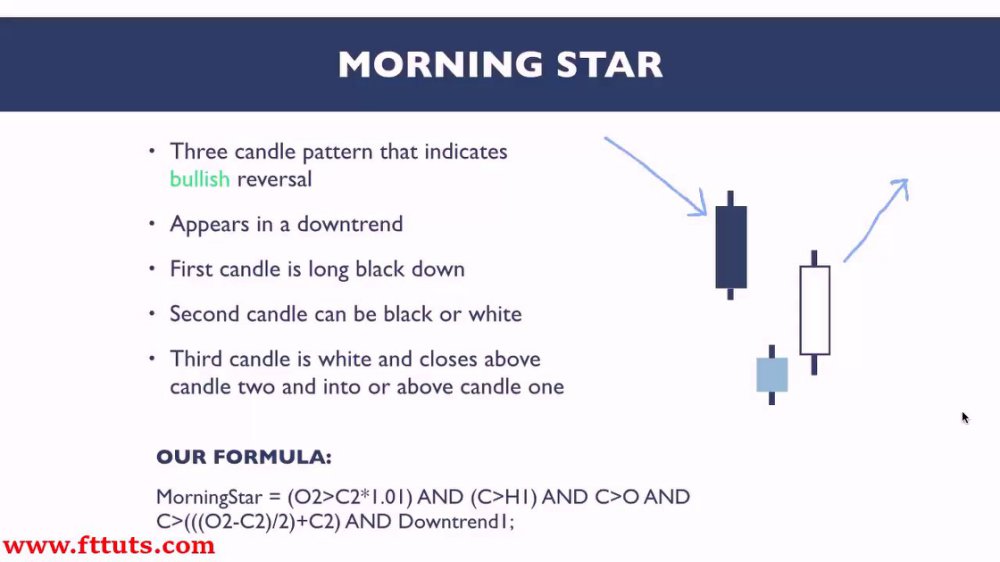 MORNING STAR

• Three candle pattern that indicates bullish reversal

• Appears in a downtrend

• First candle is long black down

• Second candle can be black or white

• Third candle is white and closes above candle two and into or above candle one

OUR FORMULA:

MorningStar = (O2>C2*1.01) AND (C>H1) AND C>O AND C>(((O2-C2)/2)+C2) AND Downtrend1;

www.fttuts.com